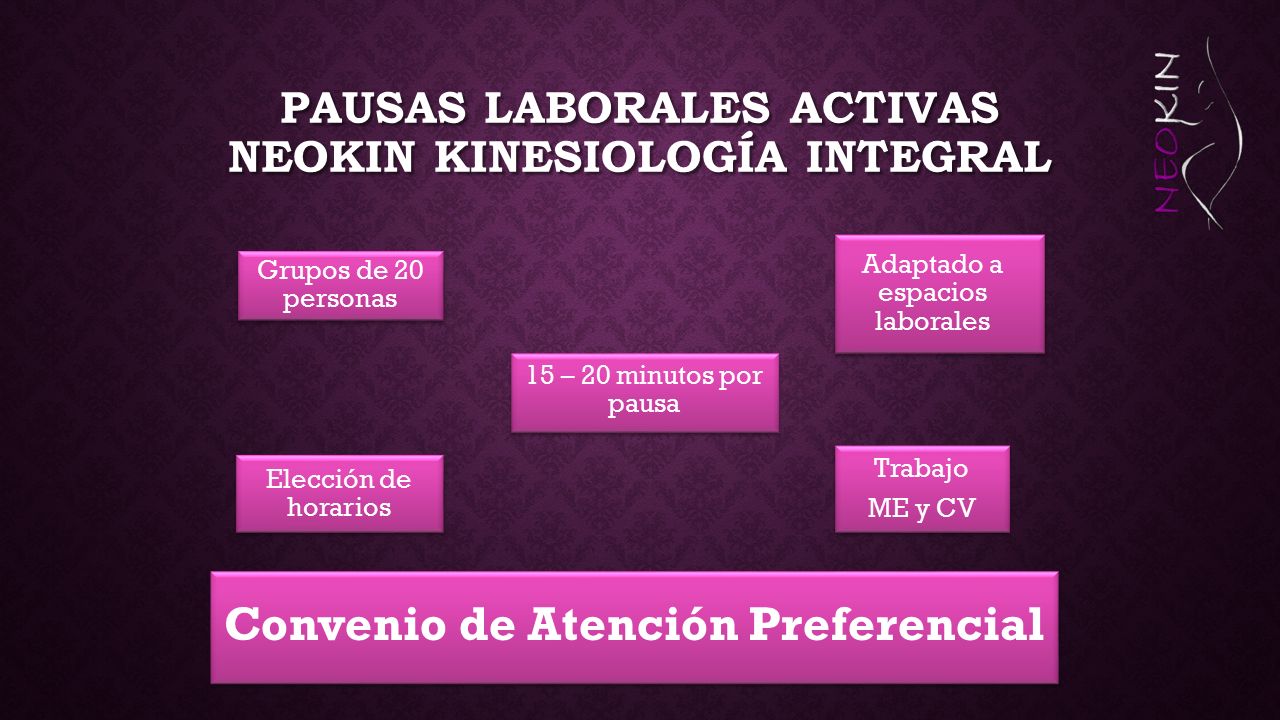 PAUSAS LABORALES ACTIVAS
NEOKIN KINESIOLOGÍA INTEGRAL

NEOKIN

Grupos de 20 personas

Adaptado a espacios laborales

15 – 20 minutos por pausa

Elección de horarios

Trabajo
ME y CV

Convenio de Atención Preferencial